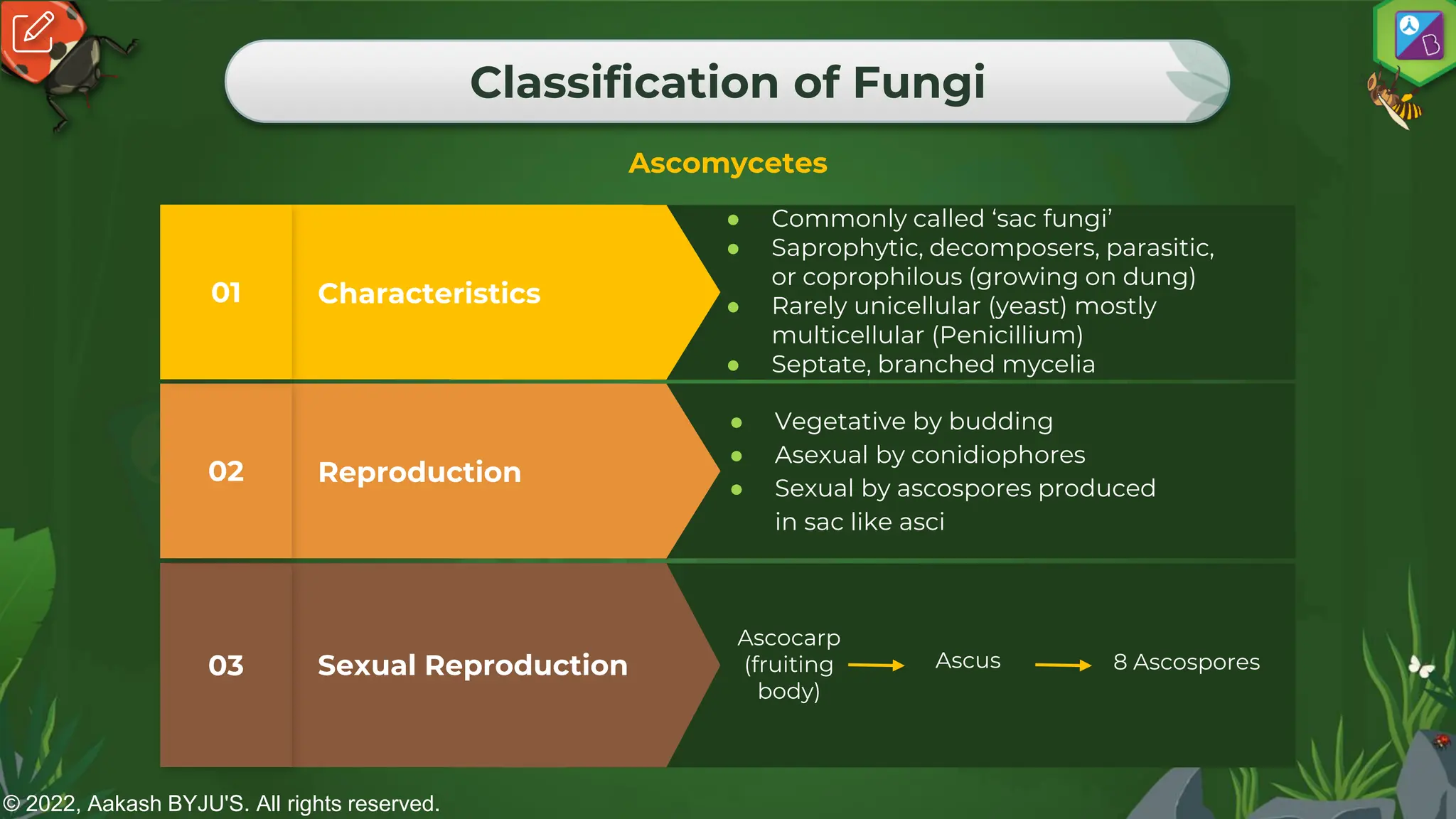 Classification of Fungi

Ascomycetes

01 Characteristics

- Commonly called ‘sac fungi’
- Saprophytic, decomposers, parasitic, or coprophilous (growing on dung)
- Rarely unicellular (yeast) mostly multicellular (Penicillium)
- Septate, branched mycelia

02 Reproduction

- Vegetative by budding
- Asexual by conidiophores
- Sexual by ascospores produced in sac like asci

03 Sexual Reproduction

Ascocarp (fruiting body) → Ascus → 8 Ascospores

© 2022, Aakash BYJU'S. All rights reserved.